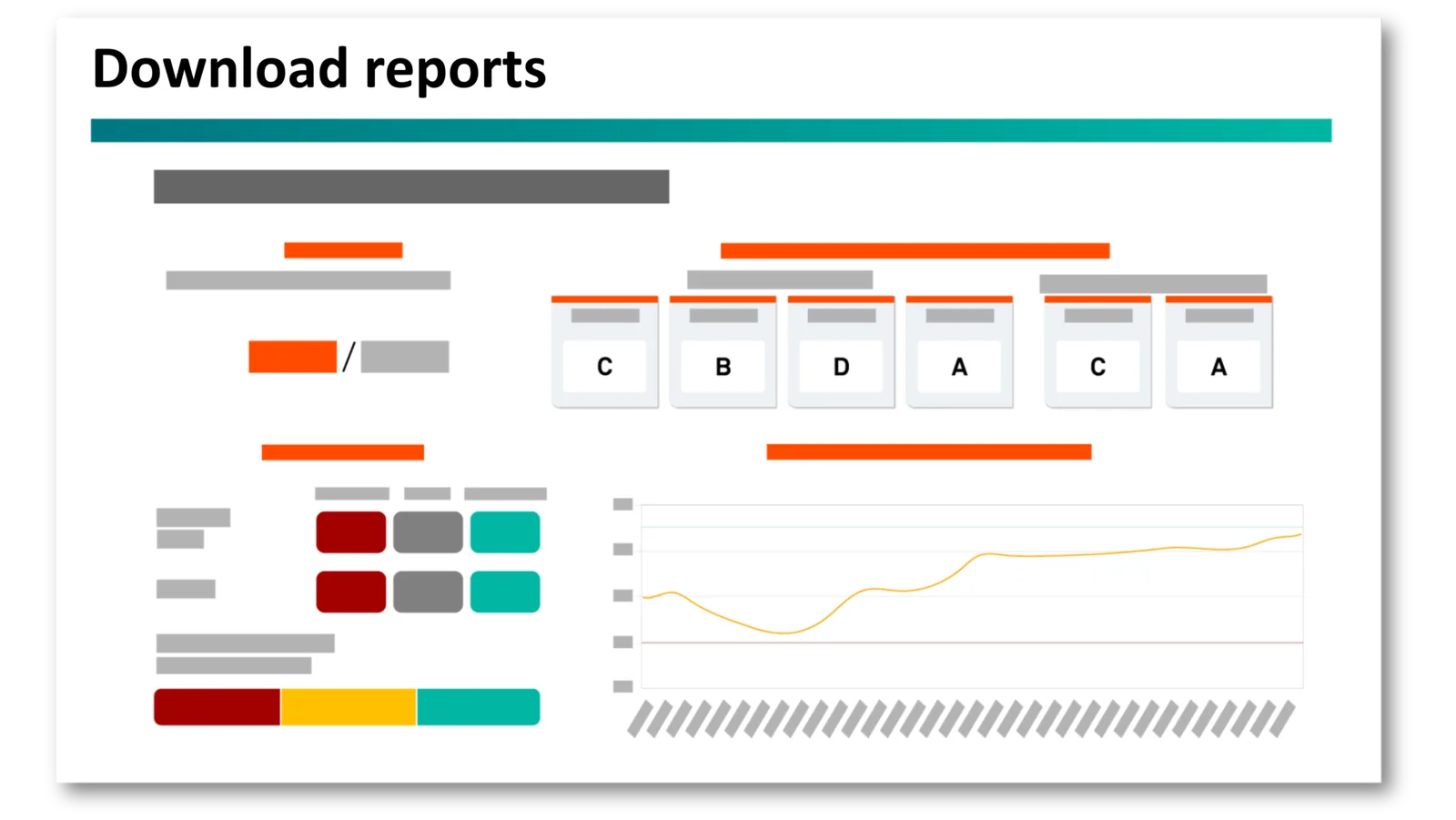 Download reports

/

C B D A C A